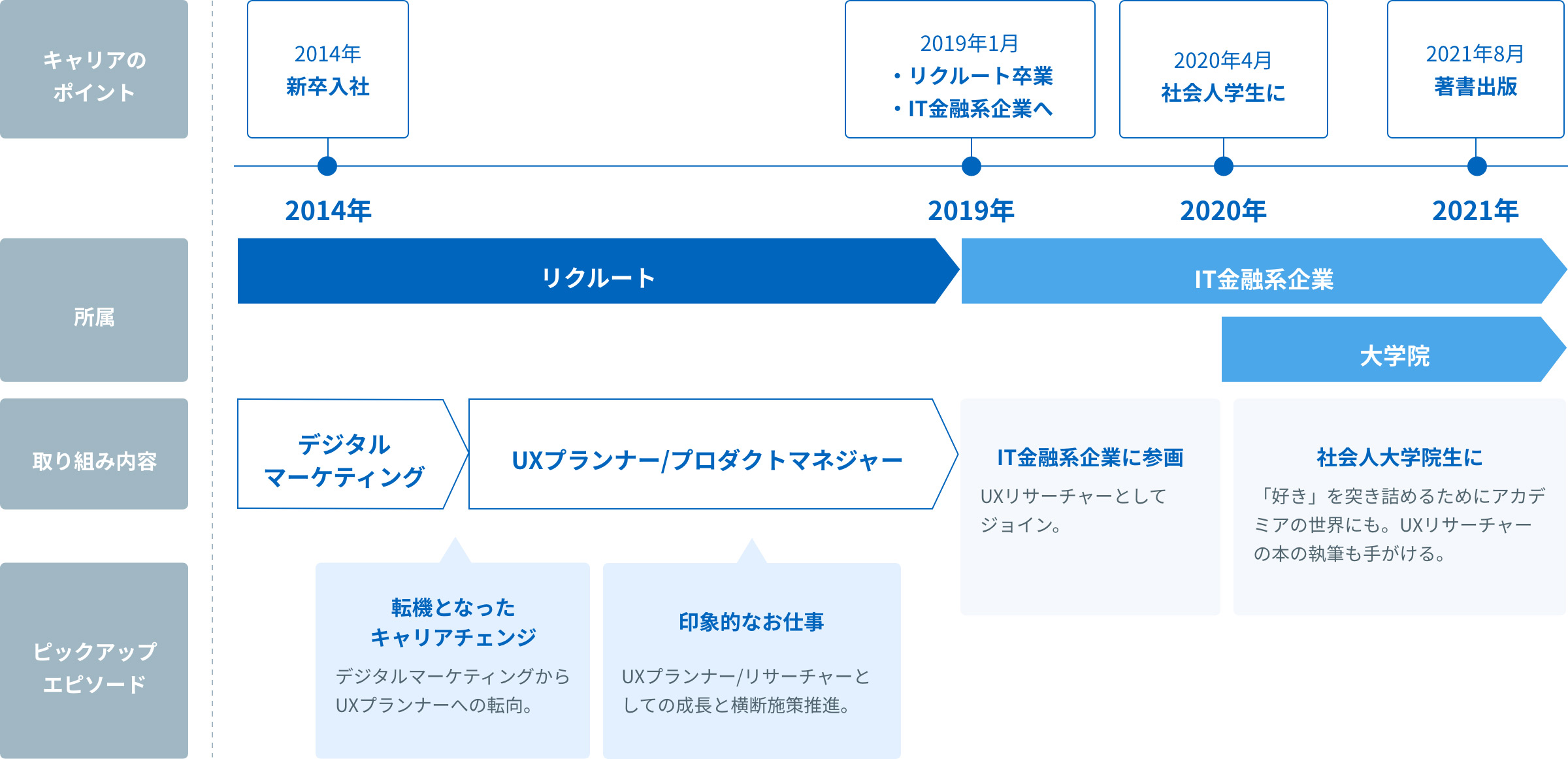 キャリアのポイント

2014年
新卒入社

2019年1月
・リクルート卒業
・IT金融系企業へ

2020年4月
社会人学生に

2021年8月
著書出版

2014年

2019年

2020年

2021年

所属

リクルート

IT金融系企業

大学院

取り組み内容

デジタルマーケティング

UXプランナー/プロダクトマネジャー

IT金融系企業に参画

UXリサーチャーとしてジョイン。

社会人大学院生に

「好き」を突き詰めるためにアカデミアの世界にも。UXリサーチャーの本の執筆も手がける。

ピックアップエピソード

転機となったキャリアチェンジ

デジタルマーケティングからUXプランナーへの転向。

印象的なお仕事

UXプランナー/リサーチャーとしての成長と横断施策推進。